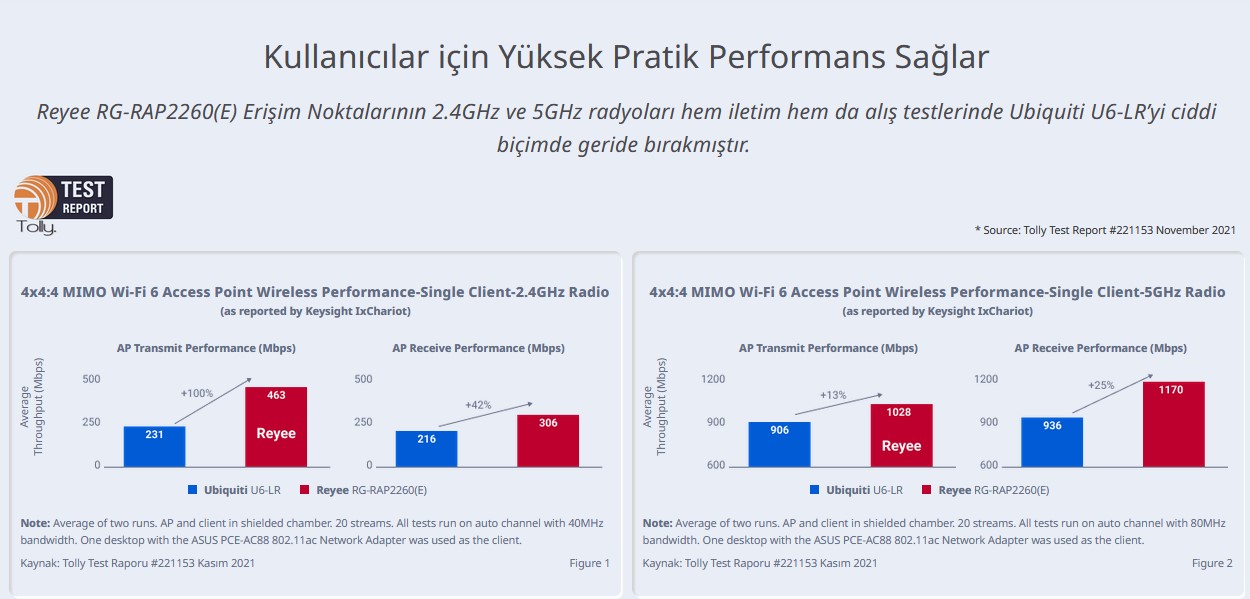 Kullanıcılar için Yüksek Pratik Performans Sağlar

Reyee RG-RAP2260(E) Erişim Noktalarının 2.4GHz ve 5GHz radyoları hem iletim hem da alış testlerinde Ubiquiti U6-LR'yi ciddi biçimde geride bırakmıştır.

TEST REPORT
Tolly.

* Source: Tolly Test Report #221153 November 2021

4x4:4 MIMO Wi-Fi 6 Access Point Wireless Performance-Single Client-2.4GHz Radio
(as reported by Keysight IxChariot)

AP Transmit Performance (Mbps)
Average Throughput (Mbps)
500
250
0
+100%
231
463
Reyee

AP Receive Performance (Mbps)
500
250
0
+42%
216
306

Ubiquiti U6-LR
Reyee RG-RAP2260(E)

Note: Average of two runs. AP and client in shielded chamber. 20 streams. All tests run on auto channel with 40MHz bandwidth. One desktop with the ASUS PCE-AC88 802.11ac Network Adapter was used as the client.

Kaynak: Tolly Test Raporu #221153 Kasım 2021
Figure 1

4x4:4 MIMO Wi-Fi 6 Access Point Wireless Performance-Single Client-5GHz Radio
(as reported by Keysight IxChariot)

AP Transmit Performance (Mbps)
Average Throughput (Mbps)
1200
900
600
+13%
906
1028
Reyee

AP Receive Performance (Mbps)
1200
900
600
+25%
936
1170

Ubiquiti U6-LR
Reyee RG-RAP2260(E)

Note: Average of two runs. AP and client in shielded chamber. 20 streams. All tests run on auto channel with 80MHz bandwidth. One desktop with the ASUS PCE-AC88 802.11ac Network Adapter was used as the client.

Kaynak: Tolly Test Raporu #221153 Kasım 2021
Figure 2